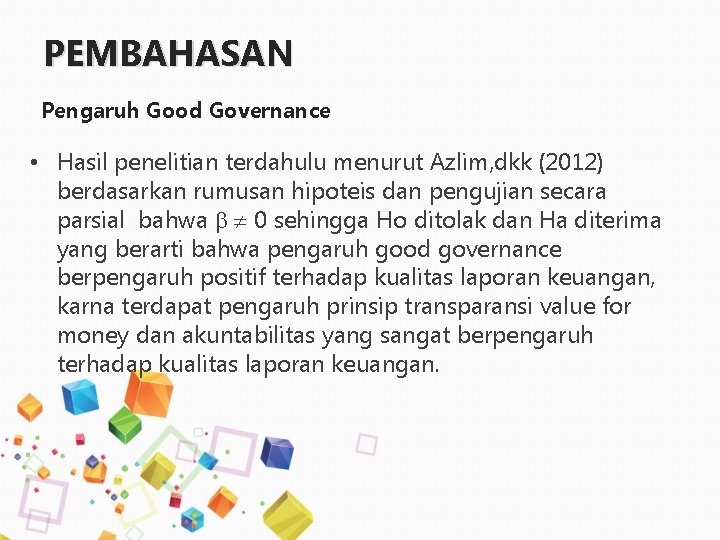 PEMBAHASAN

Pengaruh Good Governance

• Hasil penelitian terdahulu menurut Azlim,dkk (2012) berdasarkan rumusan hipoteis dan pengujian secara parsial bahwa $\beta \neq 0$ sehingga Ho ditolak dan Ha diterima yang berarti bahwa pengaruh good governance berpengaruh positif terhadap kualitas laporan keuangan, karna terdapat pengaruh prinsip transparansi value for money dan akuntabilitas yang sangat berpengaruh terhadap kualitas laporan keuangan.